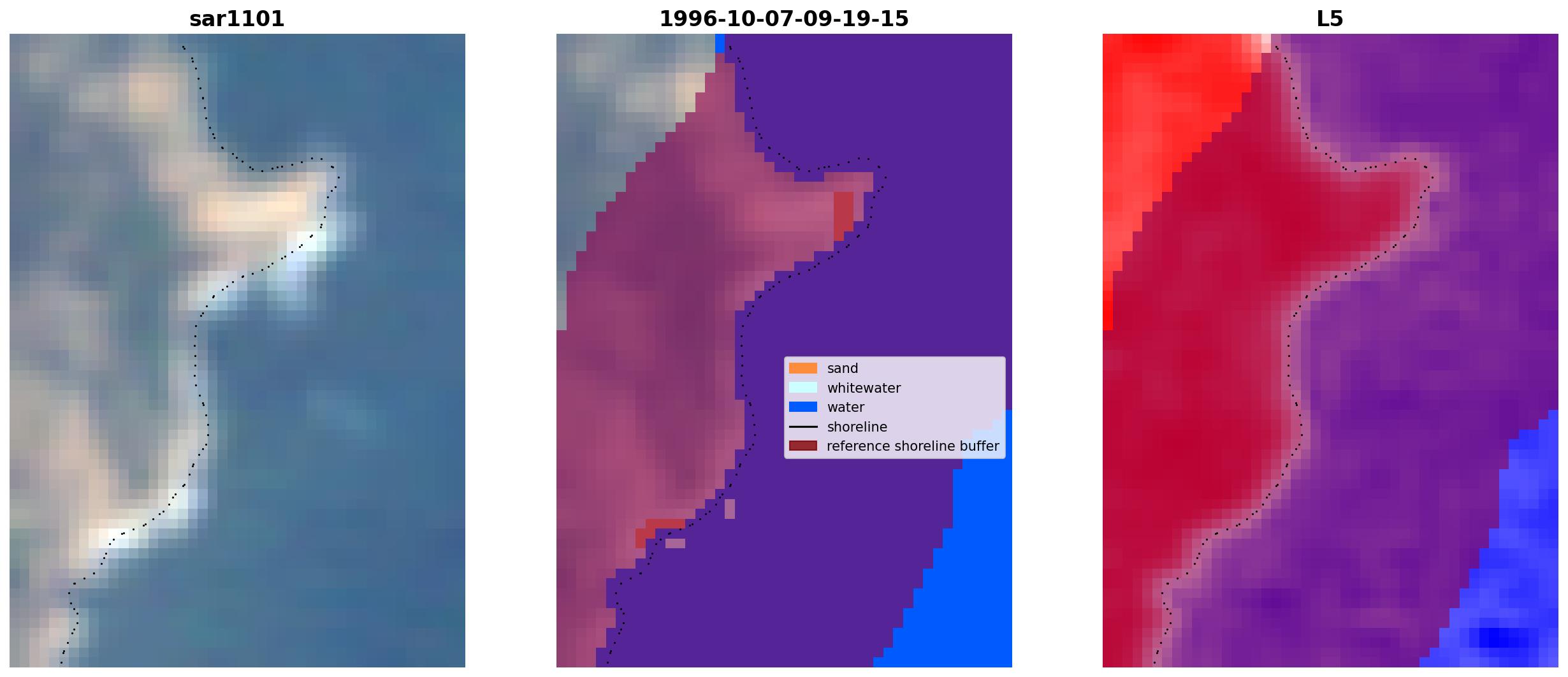 sar1101

1996-10-07-09-19-15

sand
whitewater
water
shoreline
reference shoreline buffer

L5